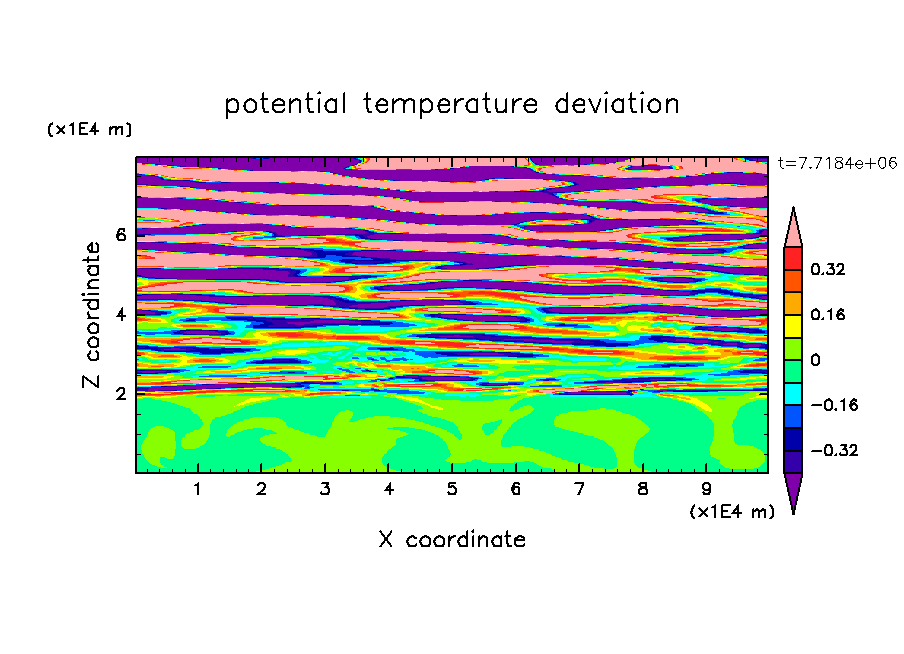 potential temperature deviation

(x1E4 m)

t=7.7184e+06

Z coordinate

6
4
2

0.32
0.16
0
−0.16
−0.32

1 2 3 4 5 6 7 8 9

(x1E4 m)

X coordinate